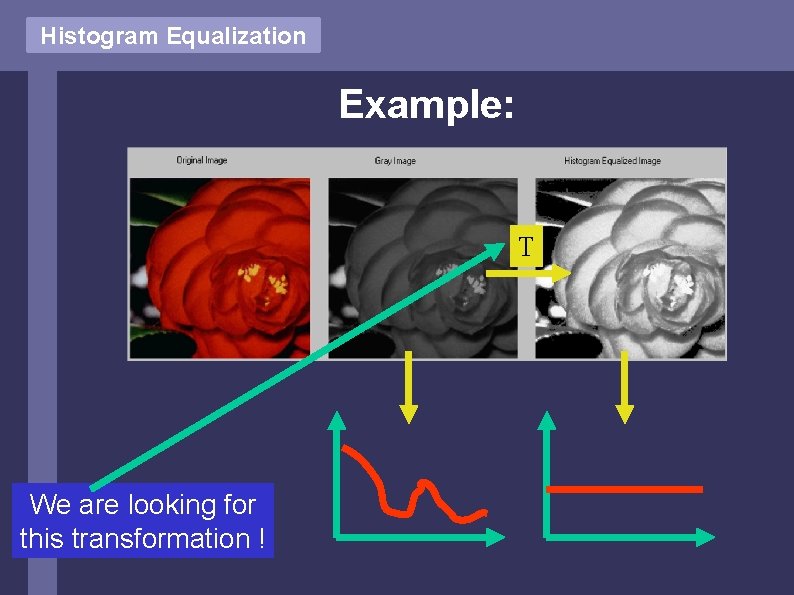 Histogram Equalization

Example:

Original Image

Gray Image

Histogram Equalized Image

T

We are looking for this transformation !